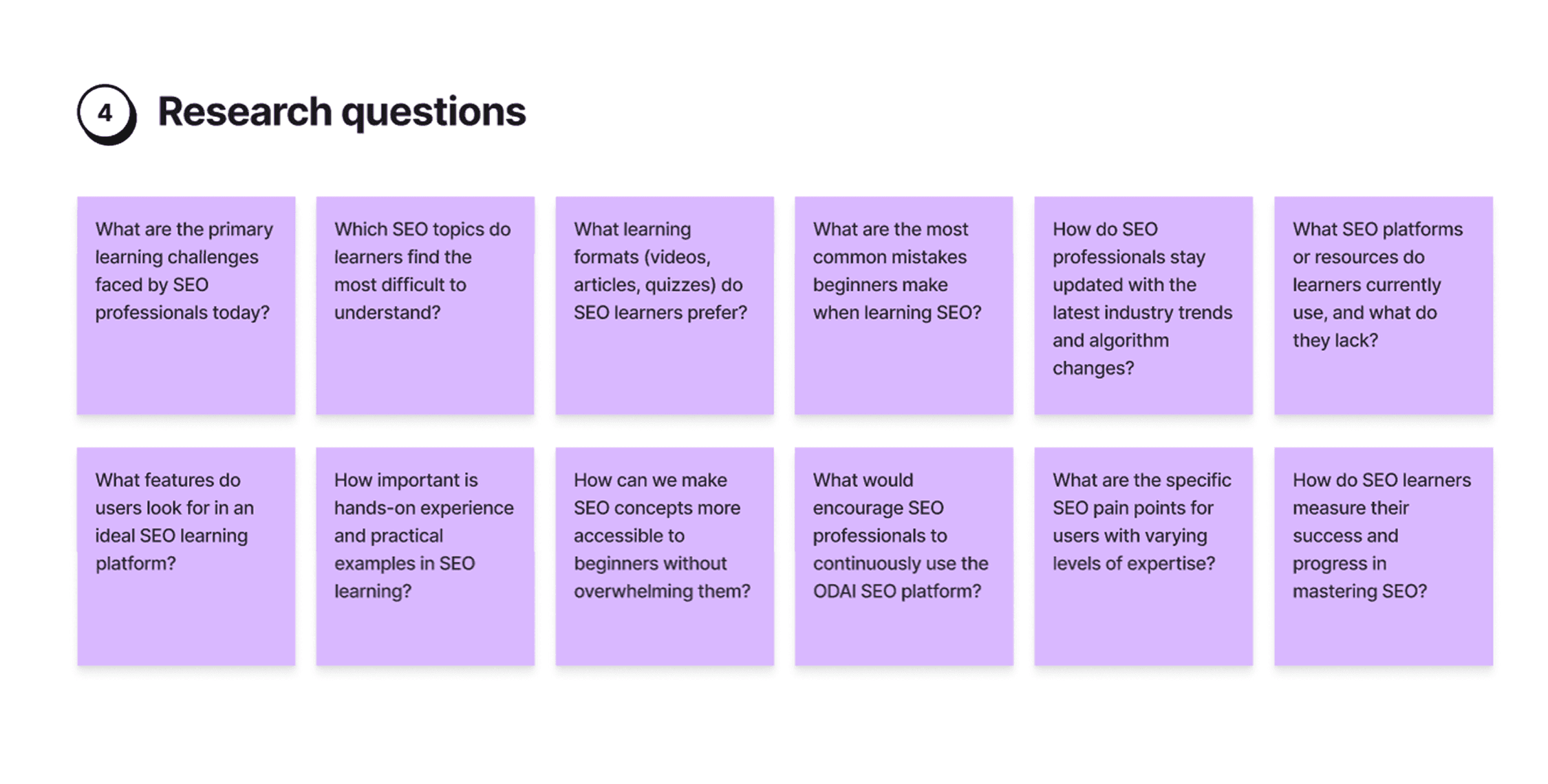 4 Research questions

What are the primary learning challenges faced by SEO professionals today?

Which SEO topics do learners find the most difficult to understand?

What learning formats (videos, articles, quizzes) do SEO learners prefer?

What are the most common mistakes beginners make when learning SEO?

How do SEO professionals stay updated with the latest industry trends and algorithm changes?

What SEO platforms or resources do learners currently use, and what do they lack?

What features do users look for in an ideal SEO learning platform?

How important is hands-on experience and practical examples in SEO learning?

How can we make SEO concepts more accessible to beginners without overwhelming them?

What would encourage SEO professionals to continuously use the ODAI SEO platform?

What are the specific SEO pain points for users with varying levels of expertise?

How do SEO learners measure their success and progress in mastering SEO?